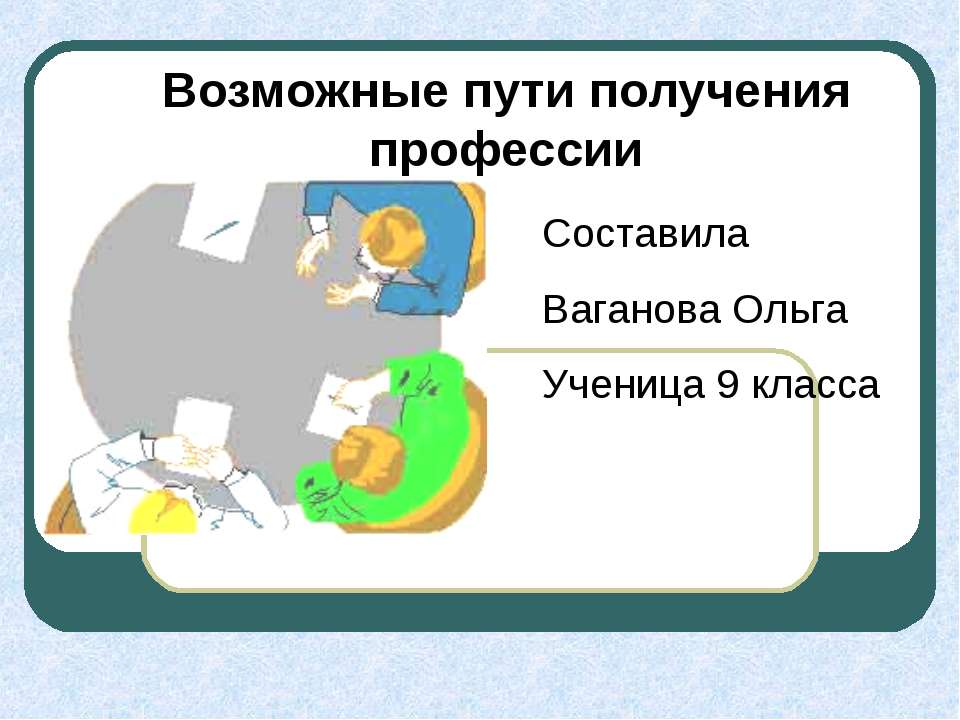 Возможные пути получения профессии

Составила

Ваганова Ольга

Ученица 9 класса